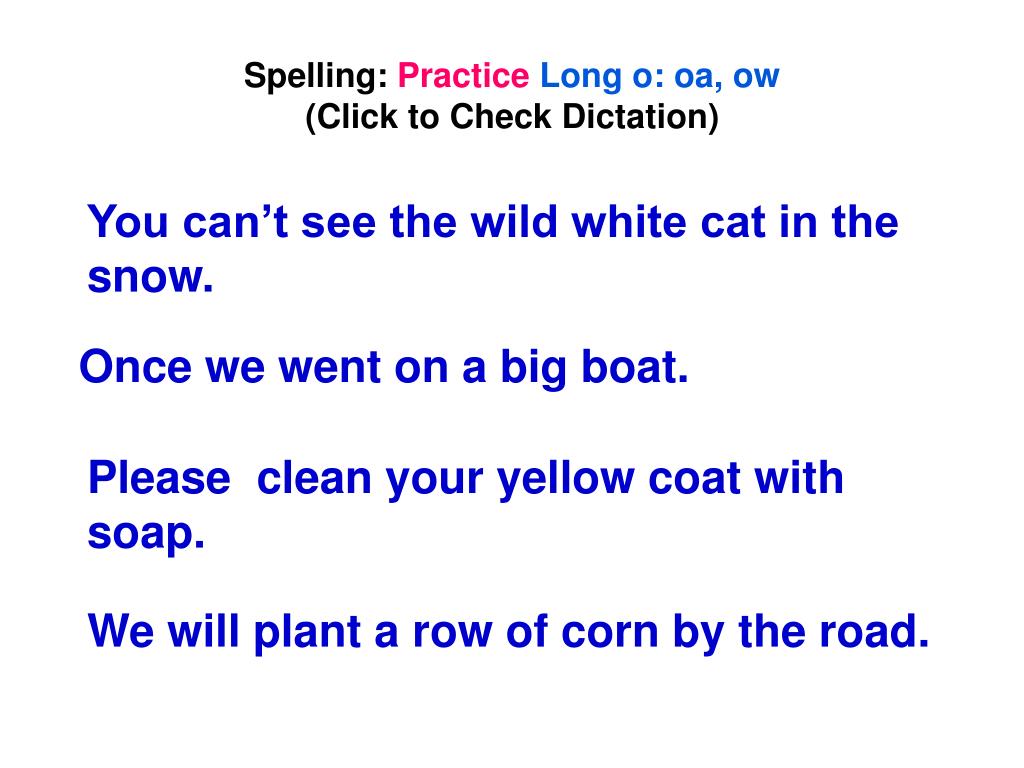 Spelling: Practice Long o: oa, ow
(Click to Check Dictation)

You can’t see the wild white cat in the snow.

Once we went on a big boat.

Please  clean your yellow coat with soap.

We will plant a row of corn by the road.